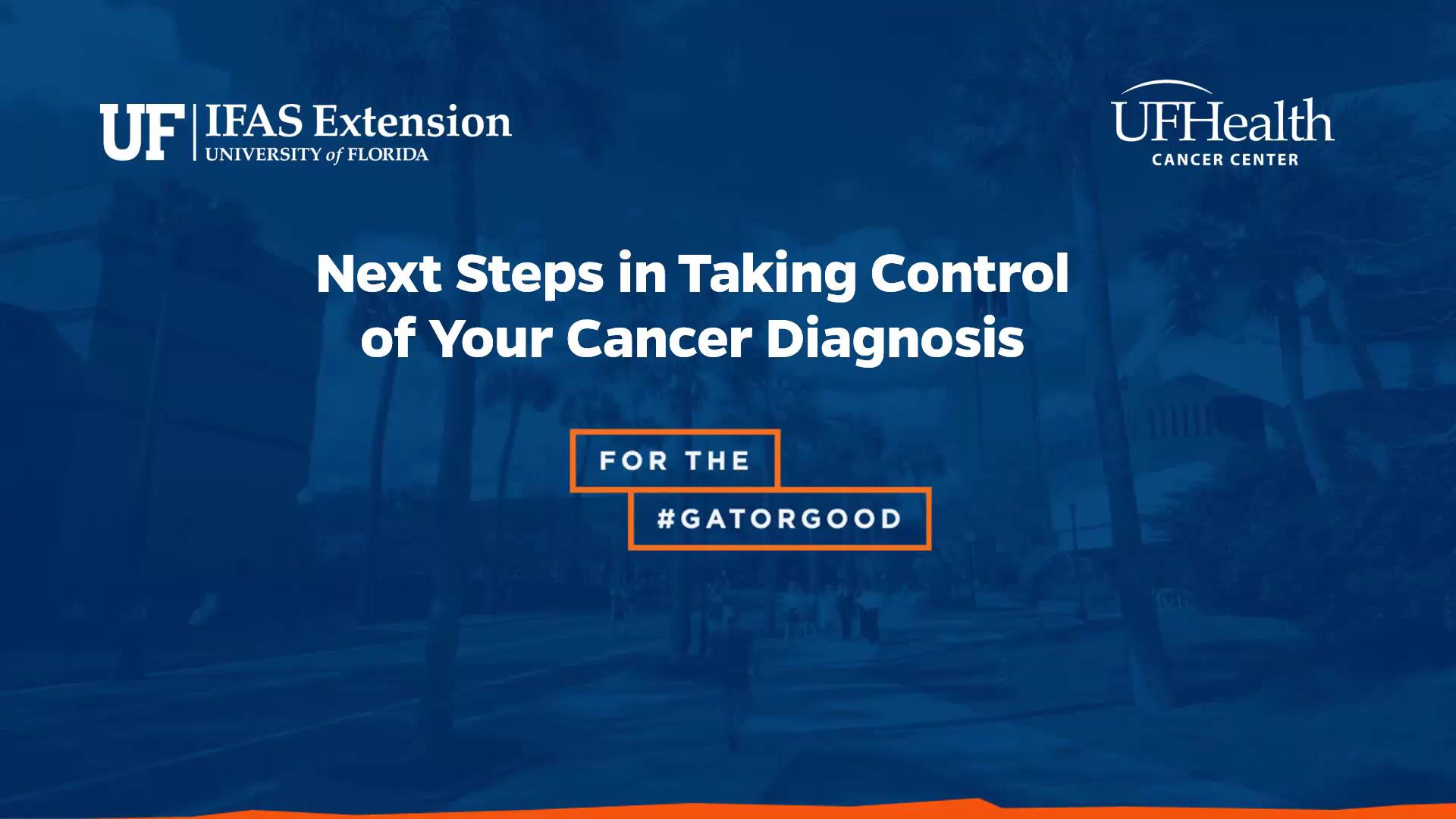 UF | IFAS Extension
UNIVERSITY of FLORIDA

UFHealth
CANCER CENTER

Next Steps in Taking Control of Your Cancer Diagnosis

FOR THE
#GATORGOOD